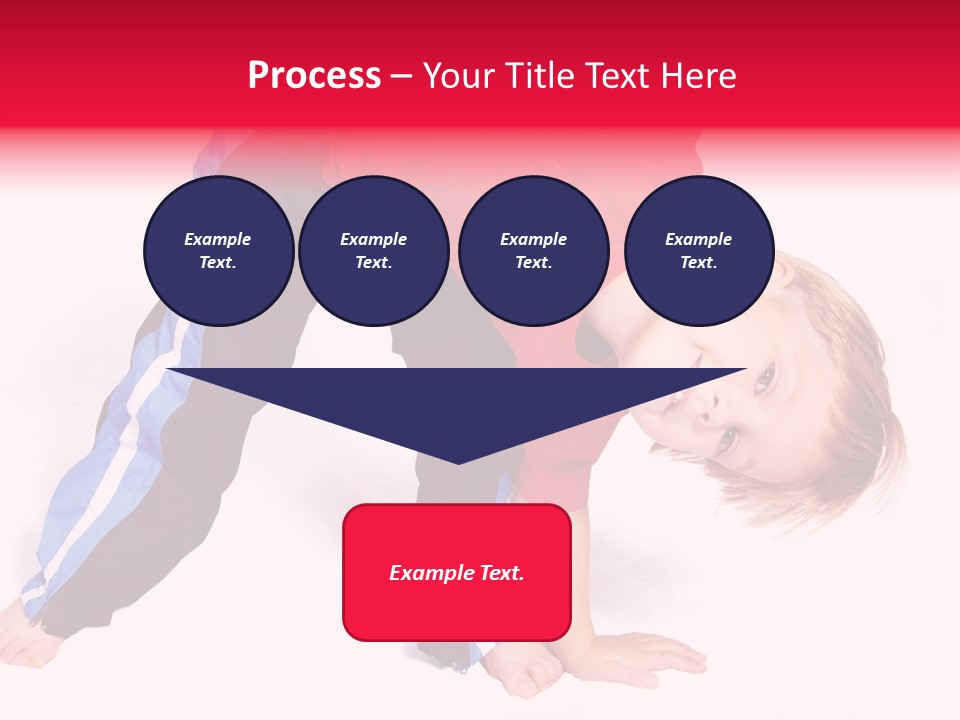 Process – Your Title Text Here

Example Text.

Example Text.

Example Text.

Example Text.

Example Text.